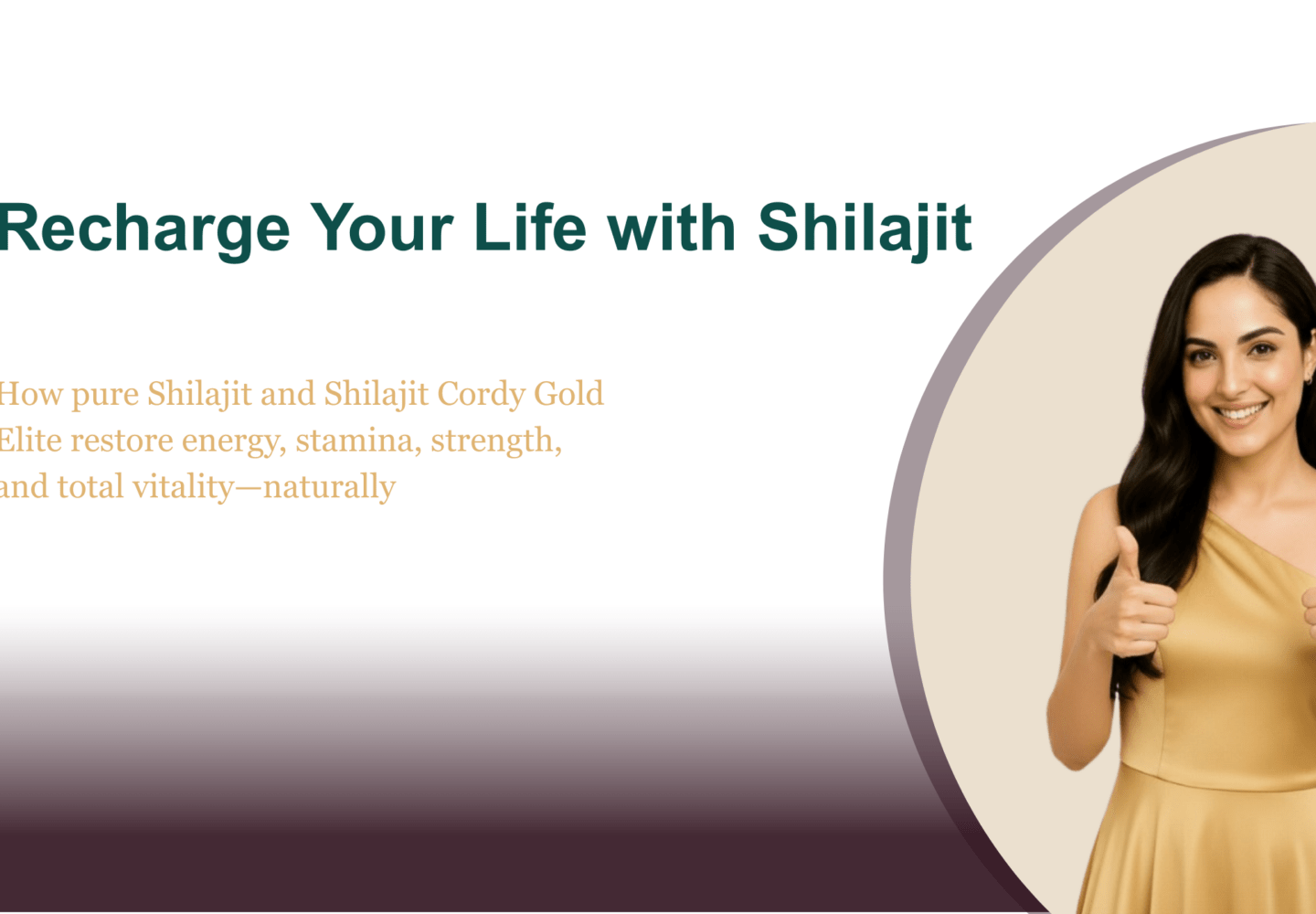 Recharge Your Life with Shilajit

How pure Shilajit and Shilajit Cordy Gold Elite restore energy, stamina, strength, and total vitality—naturally